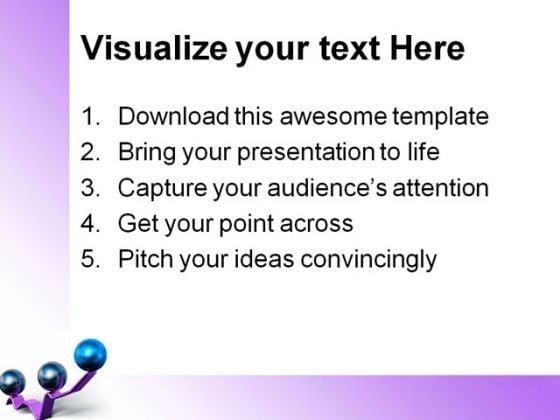 Visualize your text Here

1. Download this awesome template
2. Bring your presentation to life
3. Capture your audience's attention
4. Get your point across
5. Pitch your ideas convincingly